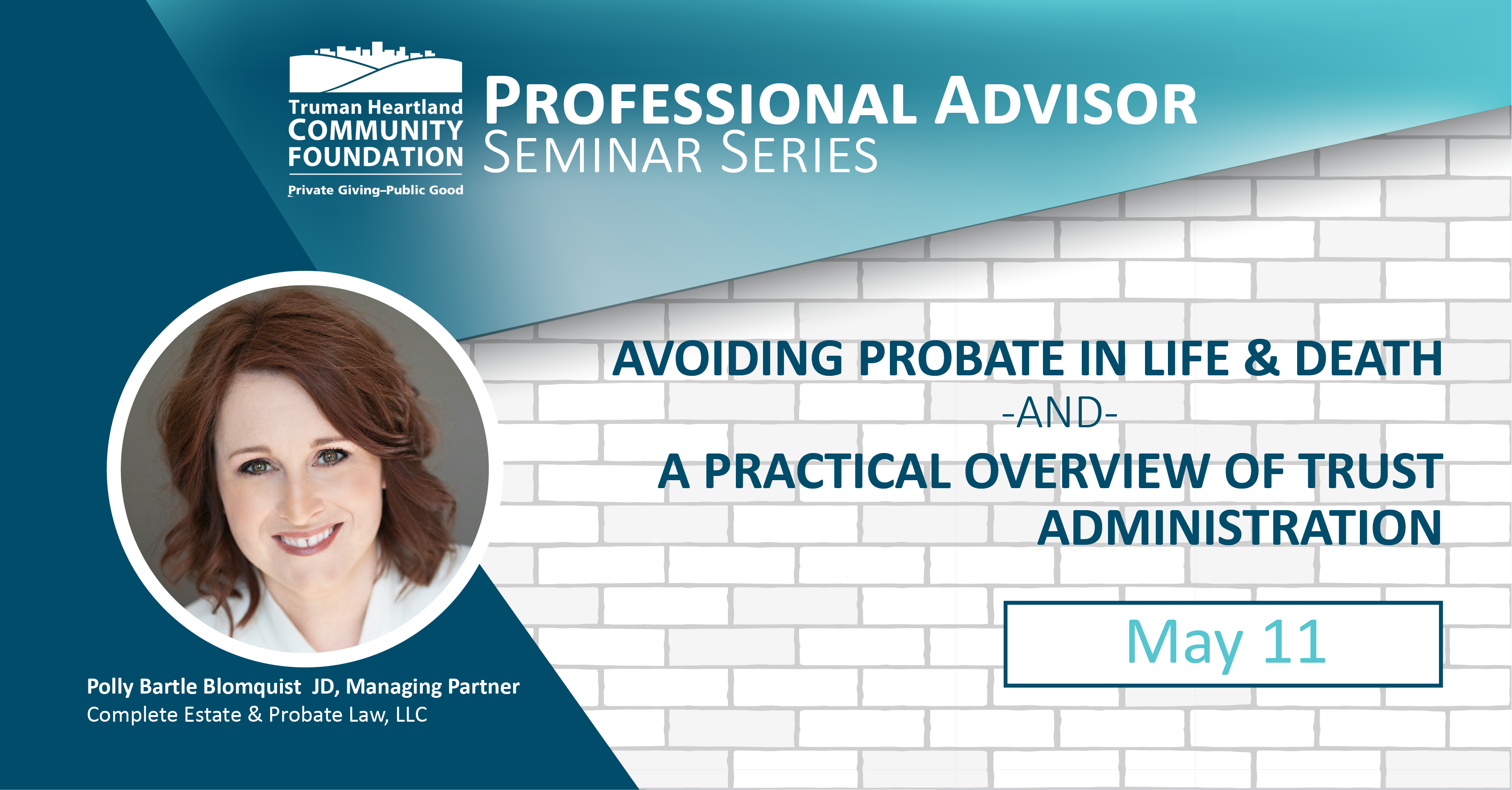 Truman Heartland
COMMUNITY
FOUNDATION
Private Giving–Public Good

PROFESSIONAL ADVISOR
SEMINAR SERIES

AVOIDING PROBATE IN LIFE & DEATH
-AND-
A PRACTICAL OVERVIEW OF TRUST ADMINISTRATION

May 11

Polly Bartle Blomquist JD, Managing Partner
Complete Estate & Probate Law, LLC